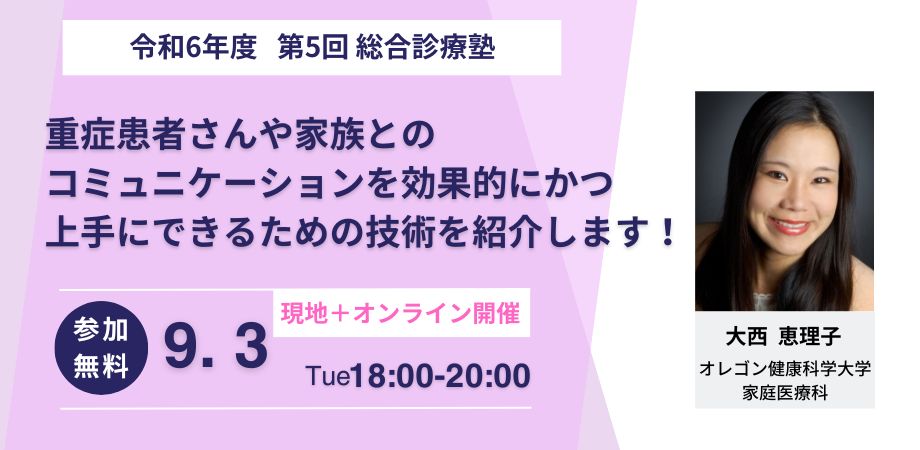 令和6年度　第5回 総合診療塾

重症患者さんや家族とのコミュニケーションを効果的にかつ上手にできるための技術を紹介します！

参加無料

9. 3

現地＋オンライン開催

Tue18:00-20:00

大西　恵理子

オレゴン健康科学大学
家庭医療科